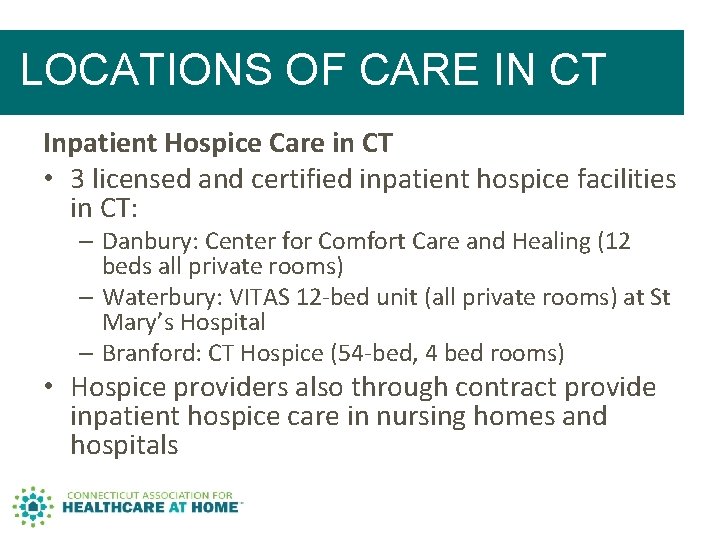 LOCATIONS OF CARE IN CT

Inpatient Hospice Care in CT

• 3 licensed and certified inpatient hospice facilities in CT:
  – Danbury: Center for Comfort Care and Healing (12 beds all private rooms)
  – Waterbury: VITAS 12-bed unit (all private rooms) at St Mary's Hospital
  – Branford: CT Hospice (54-bed, 4 bed rooms)
• Hospice providers also through contract provide inpatient hospice care in nursing homes and hospitals

CONNECTICUT ASSOCIATION FOR
HEALTHCARE AT HOME